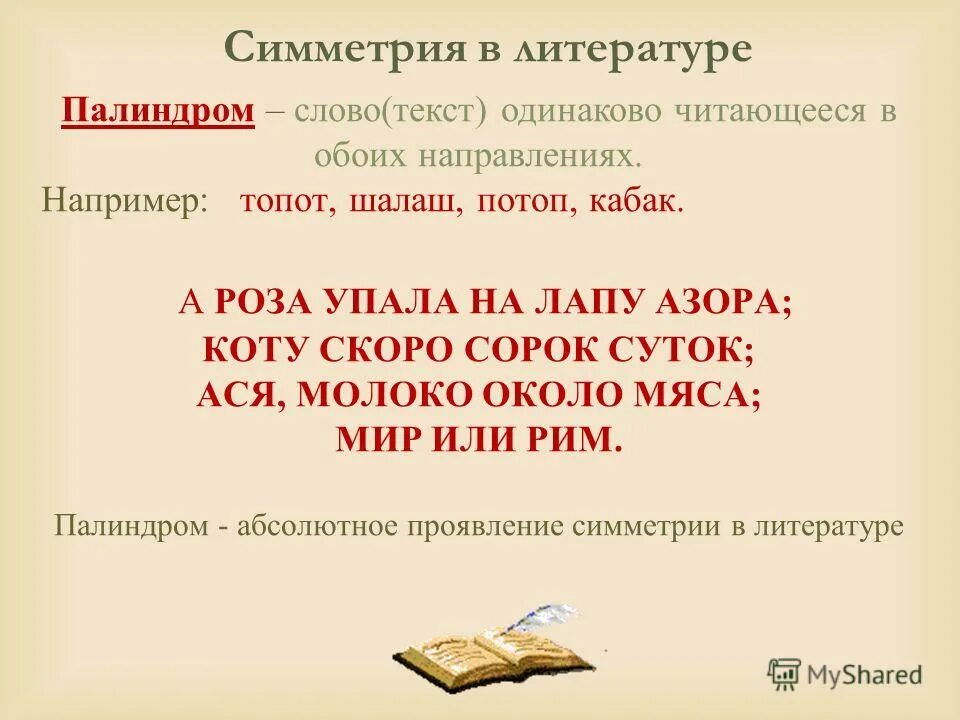 Симметрия в литературе

Палиндром – слово(текст) одинаково читающееся в обоих направлениях.

Например: топот, шалаш, потоп, кабак.

А РОЗА УПАЛА НА ЛАПУ АЗОРА;
КОТУ СКОРО СОРОК СУТОК;
АСЯ, МОЛОКО ОКОЛО МЯСА;
МИР ИЛИ РИМ.

Палиндром - абсолютное проявление симметрии в литературе

MyShared